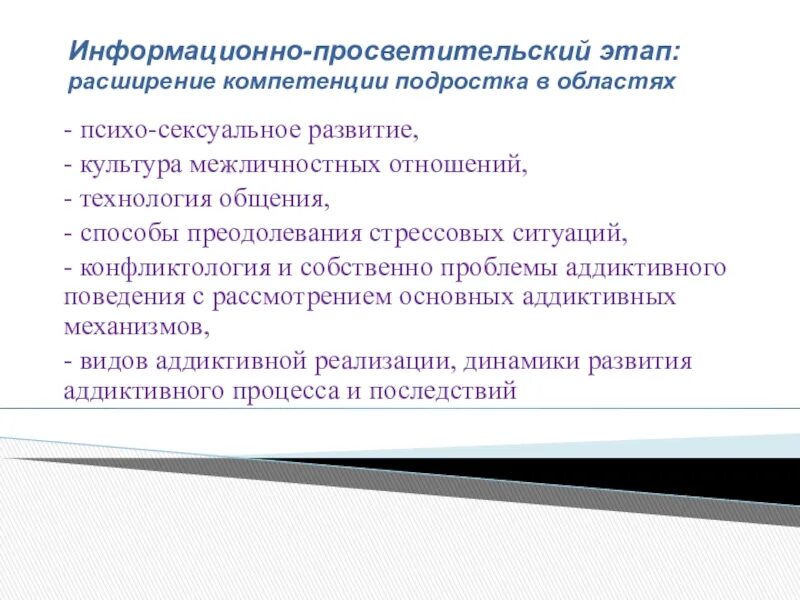 Информационно-просветительский этап: расширение компетенции подростка в областях

- психо-сексуальное развитие,

- культура межличностных отношений,

- технология общения,

- способы преодолевания стрессовых ситуаций,

- конфликтология и собственно проблемы аддиктивного поведения с рассмотрением основных аддиктивных механизмов,

- видов аддиктивной реализации, динамики развития аддиктивного процесса и последствий